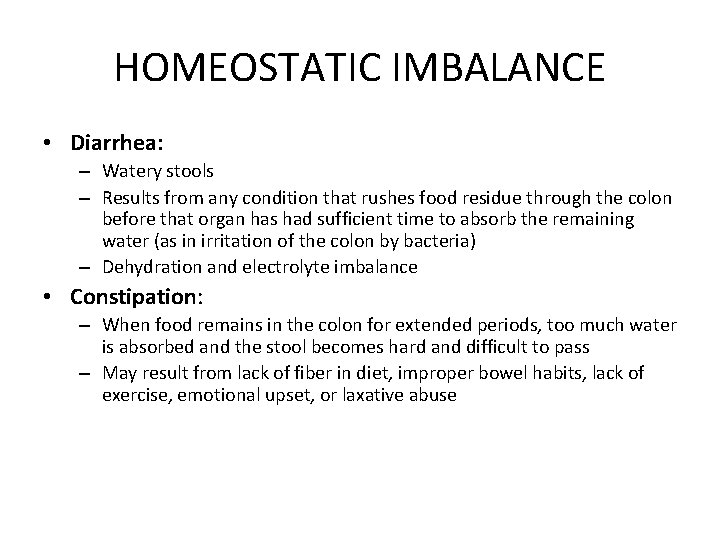 HOMEOSTATIC IMBALANCE

• Diarrhea:
– Watery stools
– Results from any condition that rushes food residue through the colon before that organ has had sufficient time to absorb the remaining water (as in irritation of the colon by bacteria)
– Dehydration and electrolyte imbalance

• Constipation:
– When food remains in the colon for extended periods, too much water is absorbed and the stool becomes hard and difficult to pass
– May result from lack of fiber in diet, improper bowel habits, lack of exercise, emotional upset, or laxative abuse